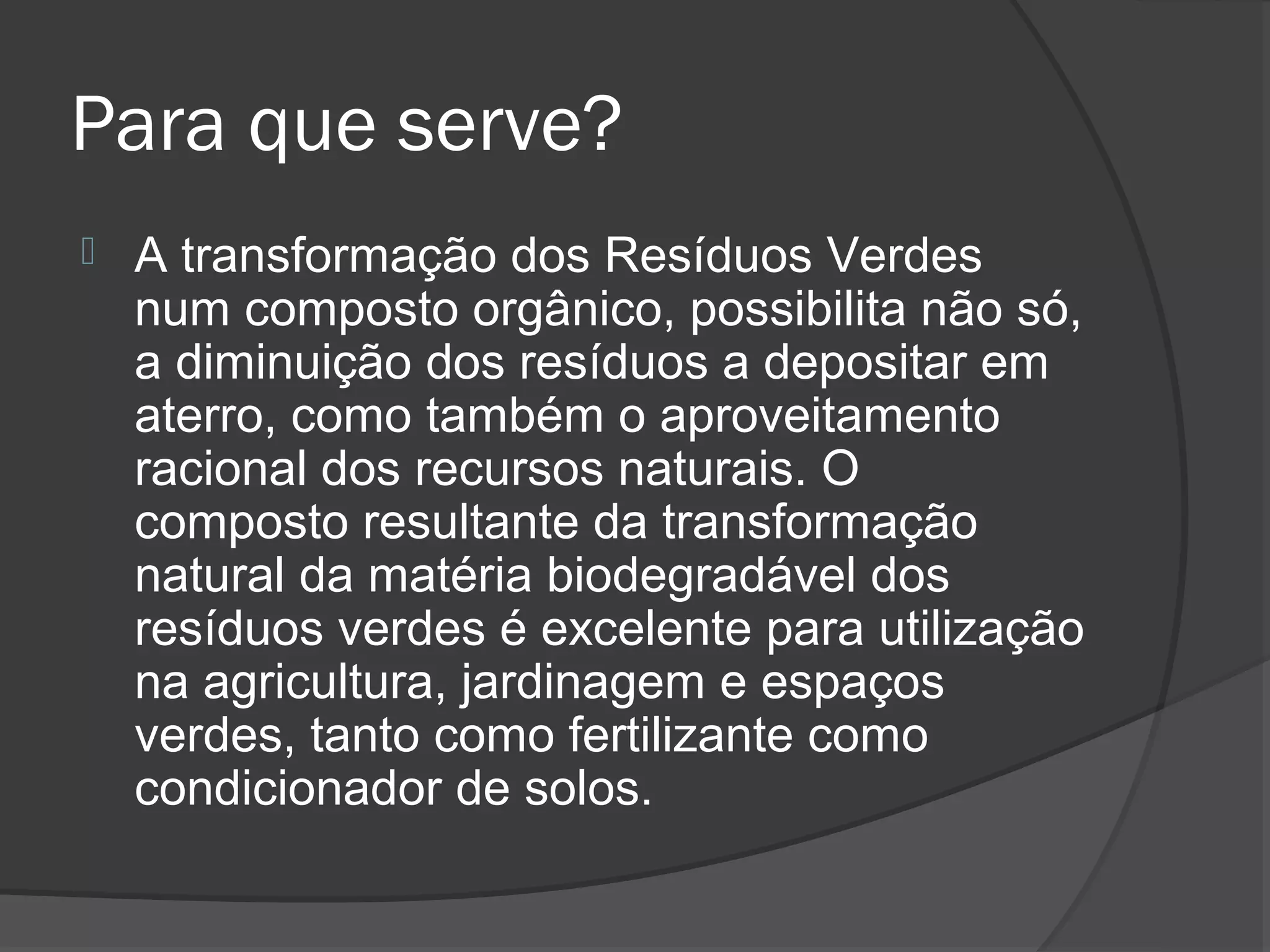 Para que serve?

A transformação dos Resíduos Verdes num composto orgânico, possibilita não só, a diminuição dos resíduos a depositar em aterro, como também o aproveitamento racional dos recursos naturais. O composto resultante da transformação natural da matéria biodegradável dos resíduos verdes é excelente para utilização na agricultura, jardinagem e espaços verdes, tanto como fertilizante como condicionador de solos.